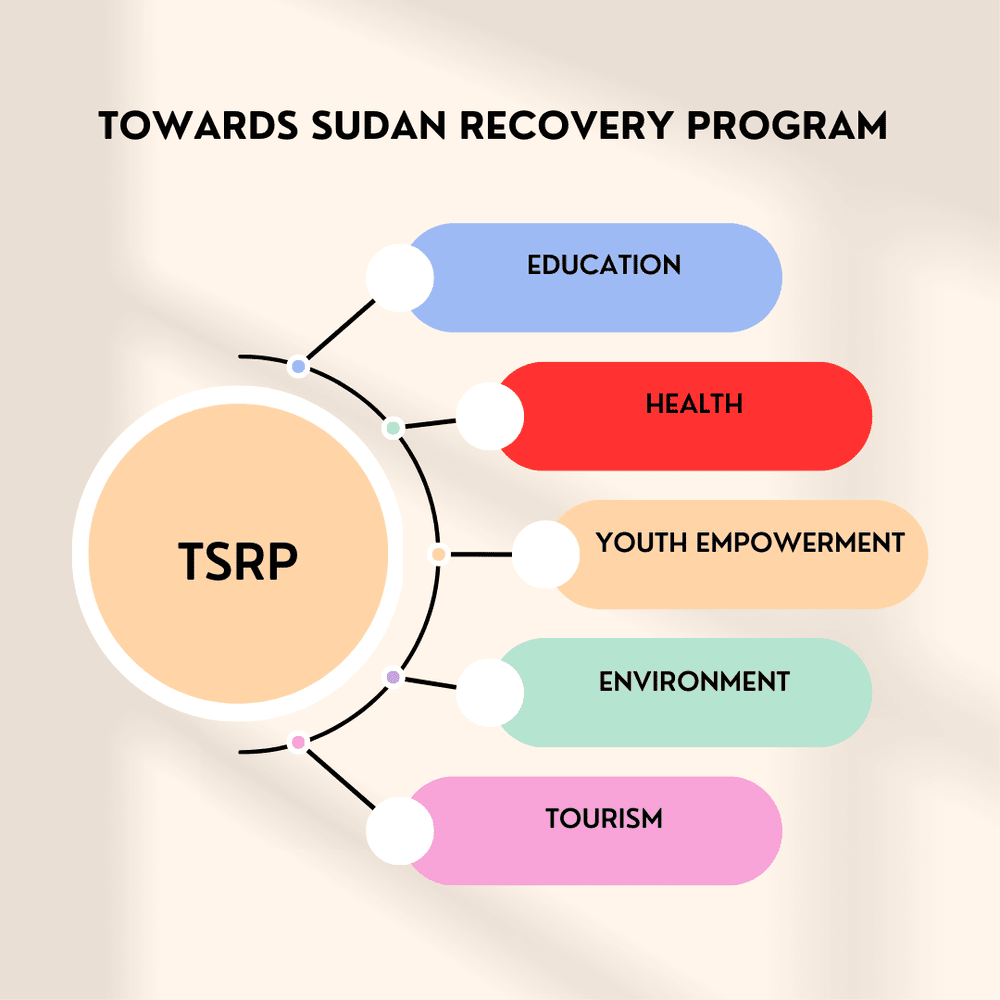 TOWARDS SUDAN RECOVERY PROGRAM

TSRP

EDUCATION

HEALTH

YOUTH EMPOWERMENT

ENVIRONMENT

TOURISM